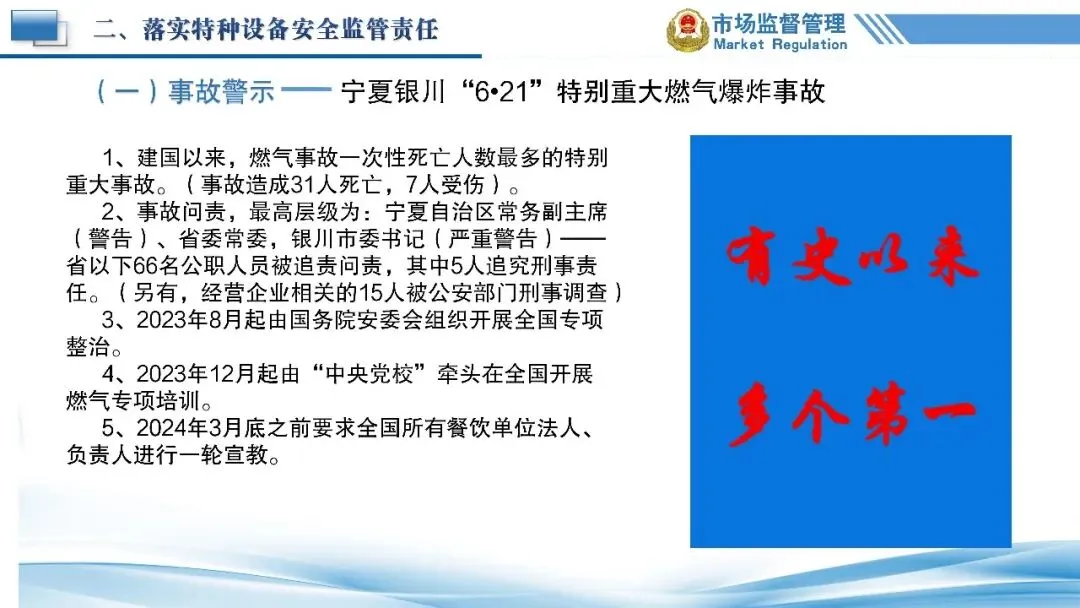 二、落实特种设备安全监管责任

市场监督管理
Market Regulation

（一）事故警示 —— 宁夏银川“6•21”特别重大燃气爆炸事故

1、建国以来，燃气事故一次性死亡人数最多的特别重大事故。（事故造成31人死亡，7人受伤）。

2、事故问责，最高层级为：宁夏自治区常务副主席（警告）、省委常委，银川市委书记（严重警告）——省以下66名公职人员被追责问责，其中5人追究刑事责任。（另有，经营企业相关的15人被公安部门刑事调查）

3、2023年8月起由国务院安委会组织开展全国专项整治。

4、2023年12月起由“中央党校”牵头在全国开展燃气专项培训。

5、2024年3月底之前要求全国所有餐饮单位法人、负责人进行一轮宣教。

有史以来

多个第一